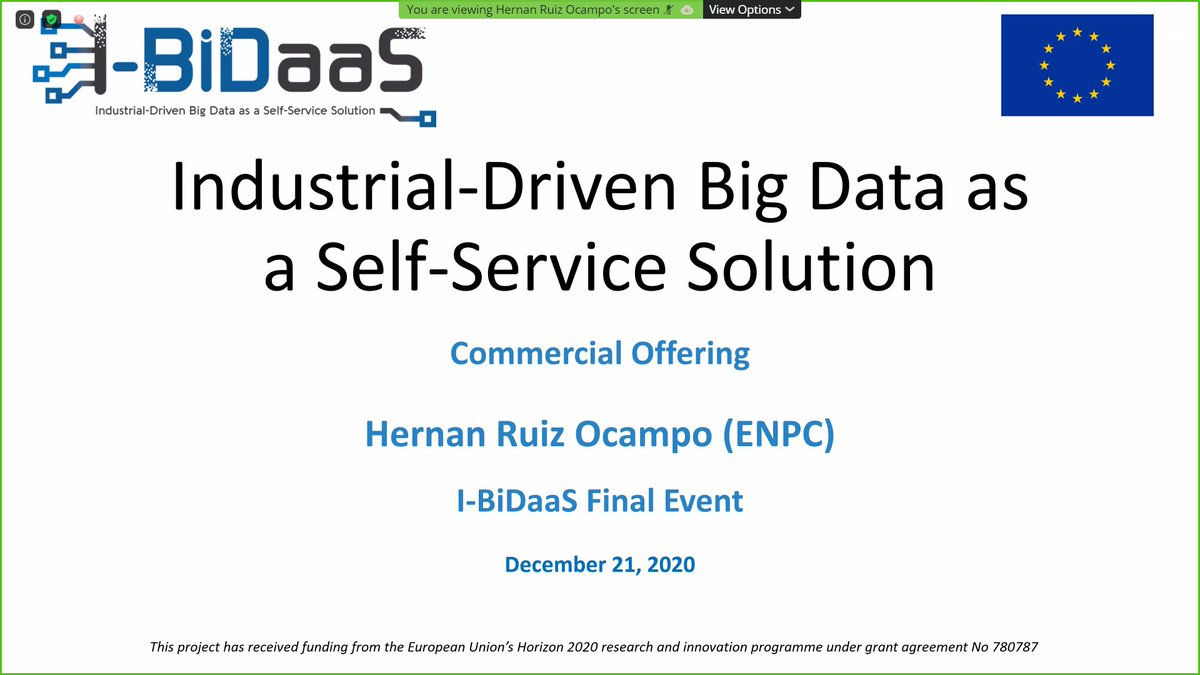 You are viewing Hernan Ruiz Ocampo's screen

View Options

I-BiDaaS

Industrial-Driven Big Data as a Self-Service Solution

Industrial-Driven Big Data as a Self-Service Solution

Commercial Offering

Hernan Ruiz Ocampo (ENPC)

I-BiDaaS Final Event

December 21, 2020

This project has received funding from the European Union's Horizon 2020 research and innovation programme under grant agreement No 780787